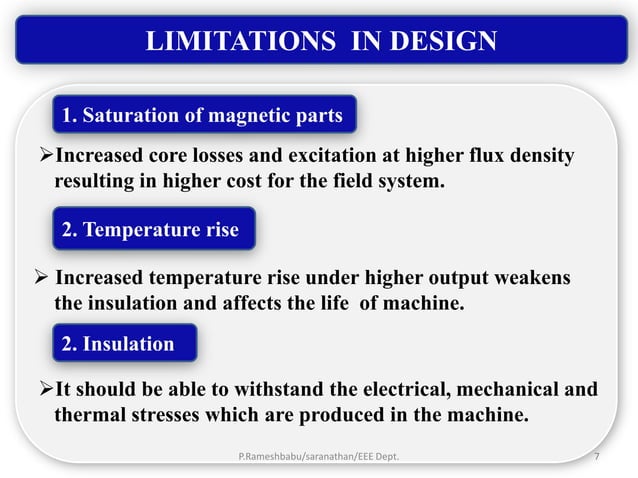 LIMITATIONS IN DESIGN

1. Saturation of magnetic parts

➢Increased core losses and excitation at higher flux density resulting in higher cost for the field system.

2. Temperature rise

➢ Increased temperature rise under higher output weakens the insulation and affects the life of machine.

2. Insulation

➢It should be able to withstand the electrical, mechanical and thermal stresses which are produced in the machine.

P.Rameshbabu/saranathan/EEE Dept.

7